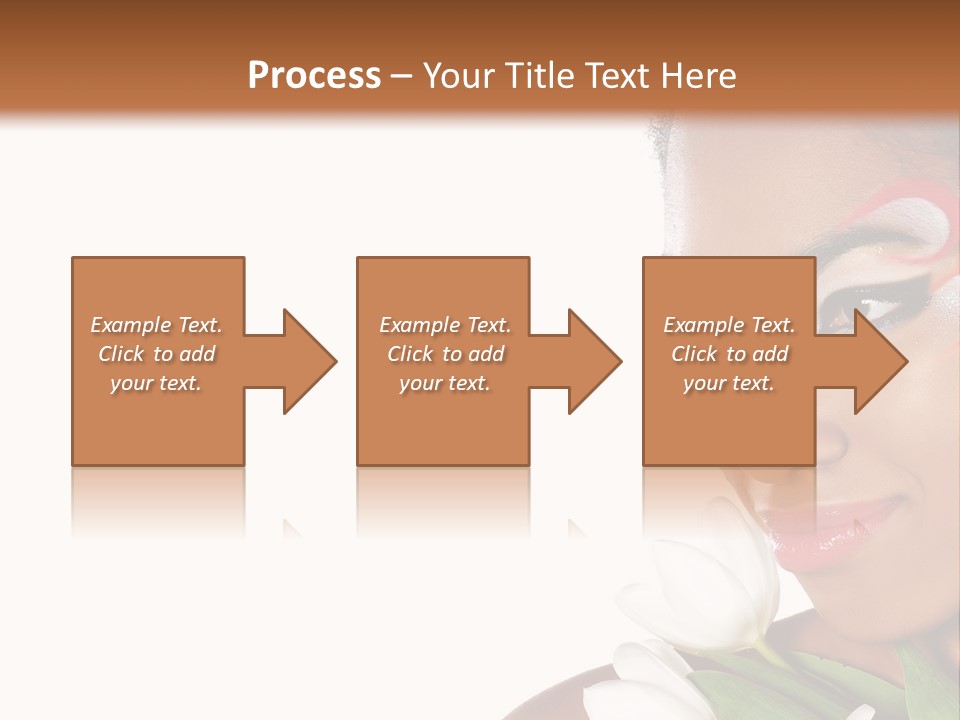 Process – Your Title Text Here

Example Text. Click to add your text.

Example Text. Click to add your text.

Example Text. Click to add your text.